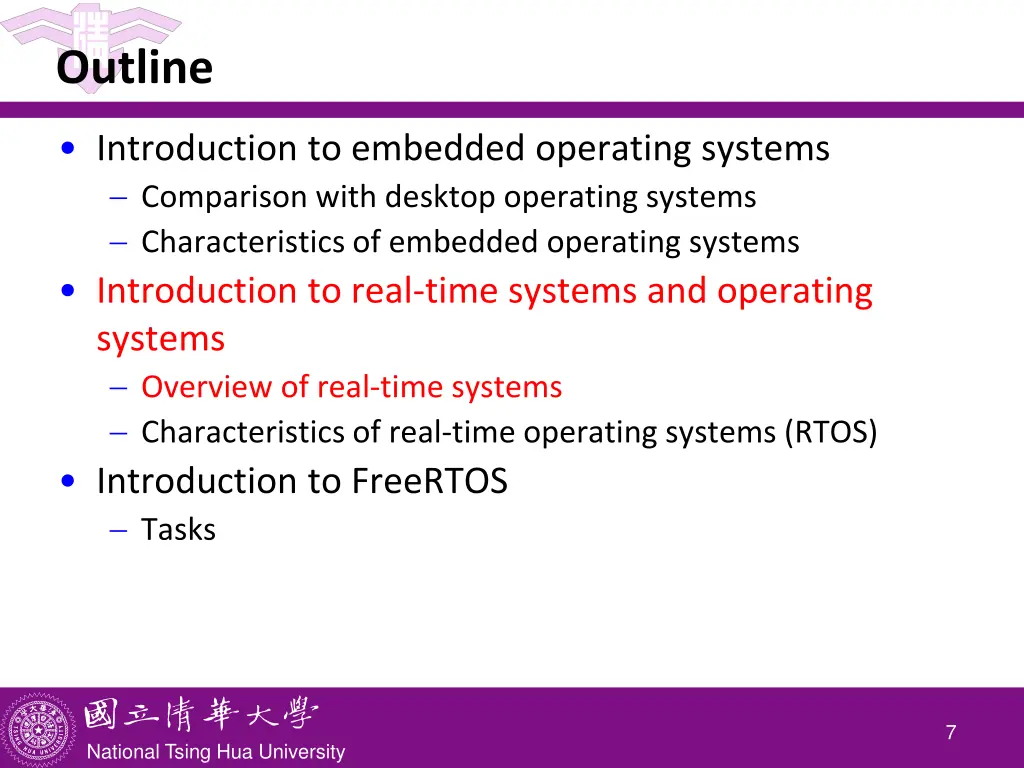 Outline

• Introduction to embedded operating systems
– Comparison with desktop operating systems
– Characteristics of embedded operating systems
• Introduction to real-time systems and operating systems
– Overview of real-time systems
– Characteristics of real-time operating systems (RTOS)
• Introduction to FreeRTOS
– Tasks

國立清華大學
National Tsing Hua University

7